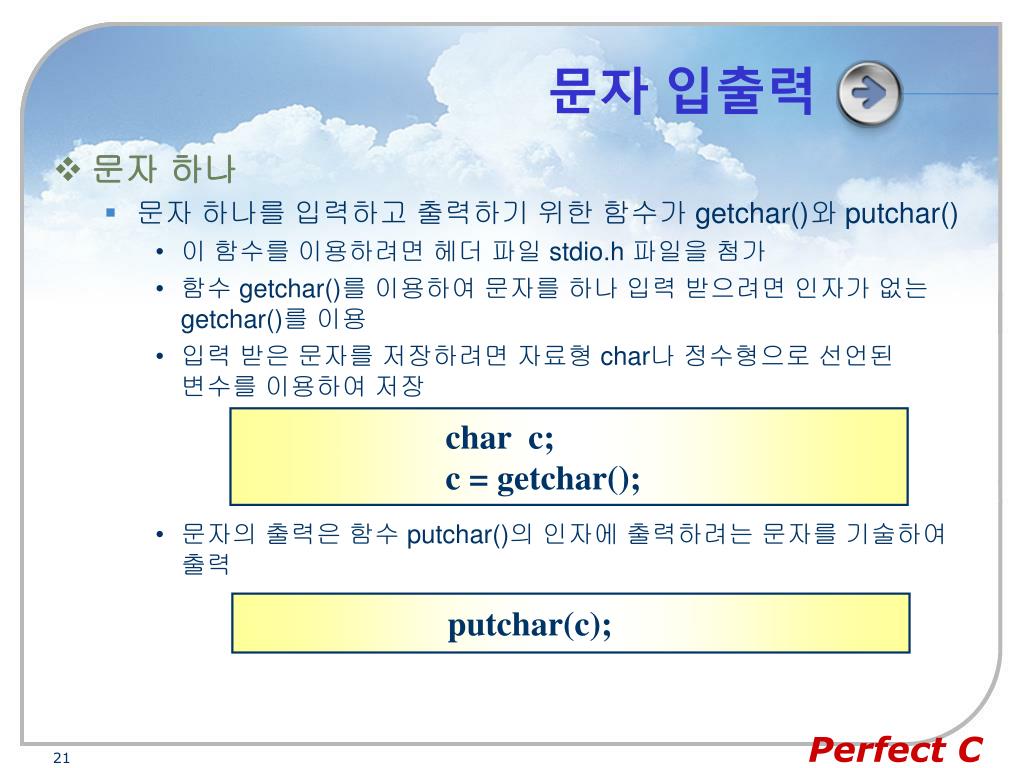 문자 입출력

❖ 문자 하나

▪ 문자 하나를 입력하고 출력하기 위한 함수가 getchar()와 putchar()

• 이 함수를 이용하려면 헤더 파일 stdio.h 파일을 첨가

• 함수 getchar()를 이용하여 문자를 하나 입력 받으려면 인자가 없는 getchar()를 이용

• 입력 받은 문자를 저장하려면 자료형 char나 정수형으로 선언된 변수를 이용하여 저장

char c;
c = getchar();

• 문자의 출력은 함수 putchar()의 인자에 출력하려는 문자를 기술하여 출력

putchar(c);

21

Perfect C